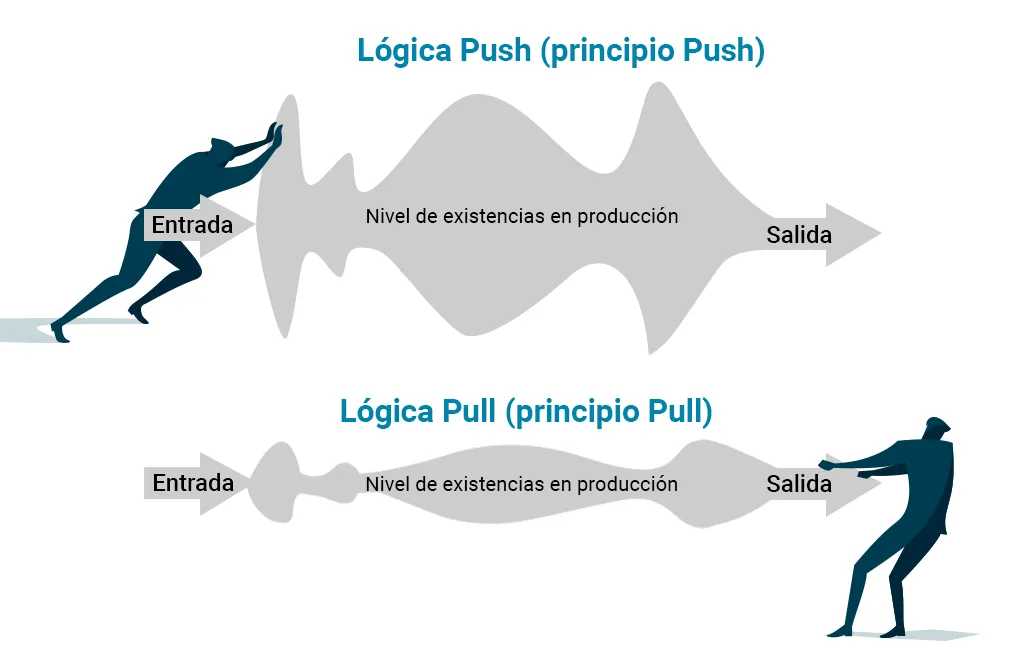 Lógica Push (principio Push)

Entrada

Nivel de existencias en producción

Salida

Lógica Pull (principio Pull)

Entrada

Nivel de existencias en producción

Salida